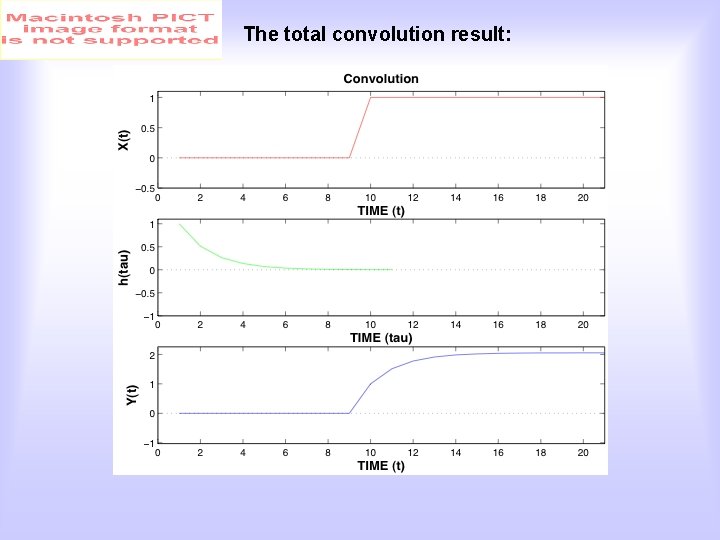 Macintosh PICT image format is not supported

The total convolution result:

Convolution

X(t)

1
0.5
0
−0.5

0 2 4 6 8 10 12 14 16 18 20

TIME (t)

h(tau)

1
0.5
0
−0.5
−1

0 2 4 6 8 10 12 14 16 18 20

TIME (tau)

Y(t)

2
1
0
−1

0 2 4 6 8 10 12 14 16 18 20

TIME (t)